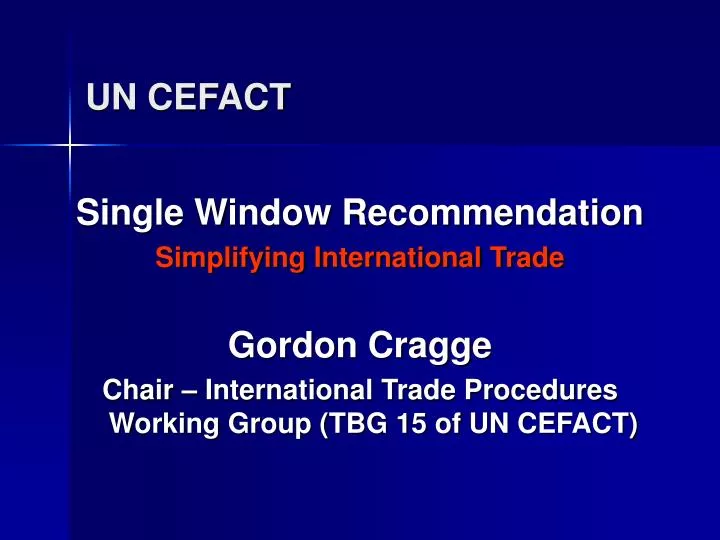 UN CEFACT

Single Window Recommendation
Simplifying International Trade

Gordon Cragge
Chair – International Trade Procedures Working Group (TBG 15 of UN CEFACT)